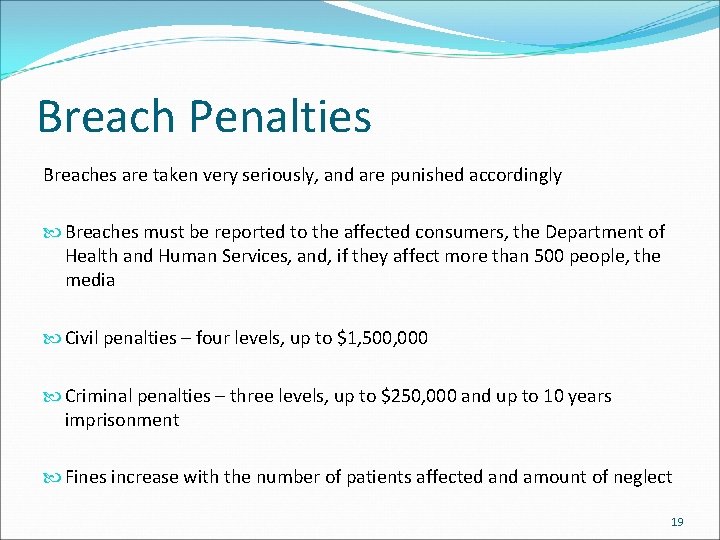 Breach Penalties

Breaches are taken very seriously, and are punished accordingly

Breaches must be reported to the affected consumers, the Department of Health and Human Services, and, if they affect more than 500 people, the media

Civil penalties – four levels, up to \$1,500,000

Criminal penalties – three levels, up to \$250,000 and up to 10 years imprisonment

Fines increase with the number of patients affected and amount of neglect

19